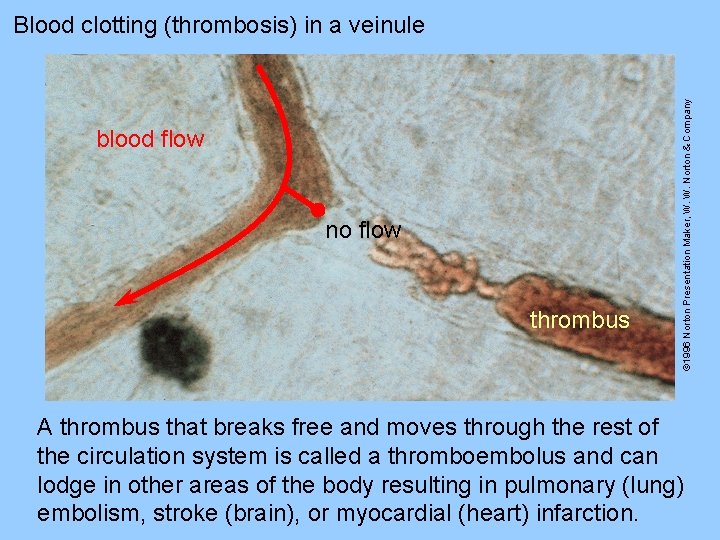 Blood clotting (thrombosis) in a veinule

blood flow

no flow

thrombus

©1996 Norton Presentation Maker, W. W. Norton & Company

A thrombus that breaks free and moves through the rest of the circulation system is called a thromboembolus and can lodge in other areas of the body resulting in pulmonary (lung) embolism, stroke (brain), or myocardial (heart) infarction.